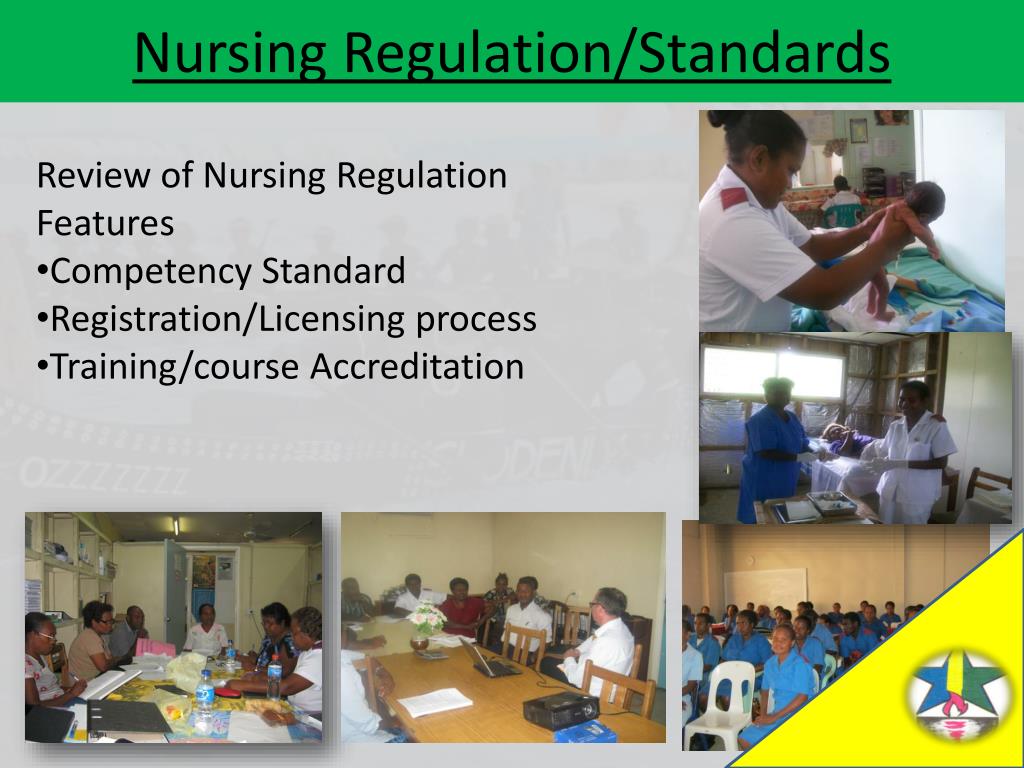 Nursing Regulation/Standards

Review of Nursing Regulation Features
•Competency Standard
•Registration/Licensing process
•Training/course Accreditation